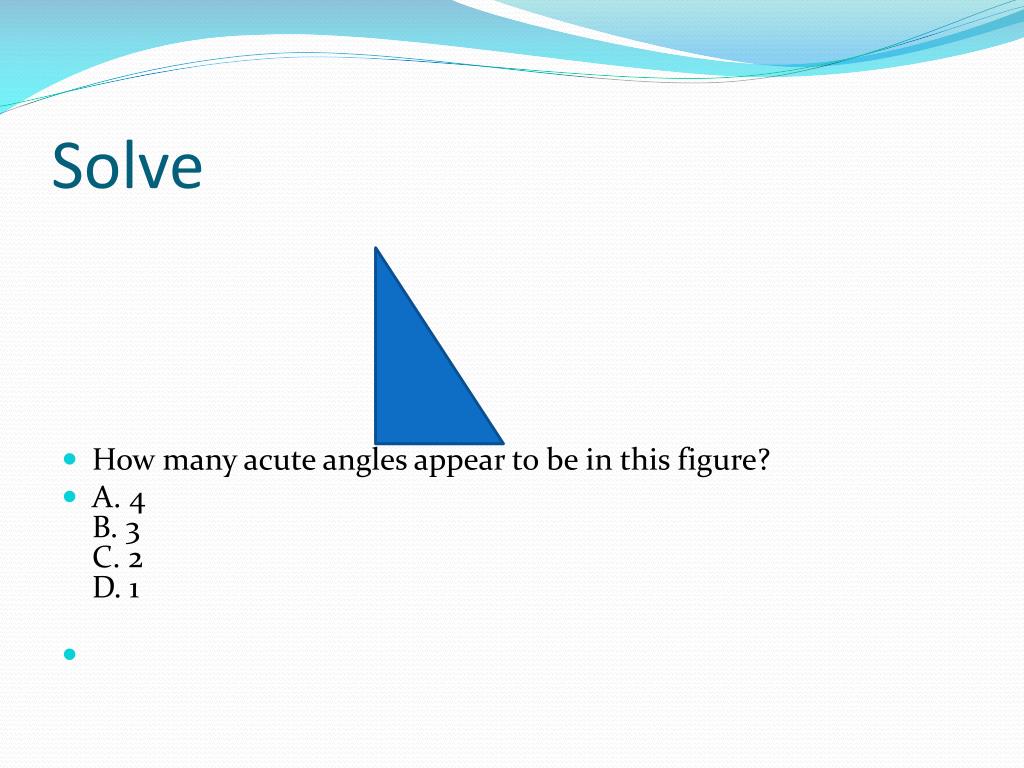 Solve

How many acute angles appear to be in this figure?

A. 4
B. 3
C. 2
D. 1